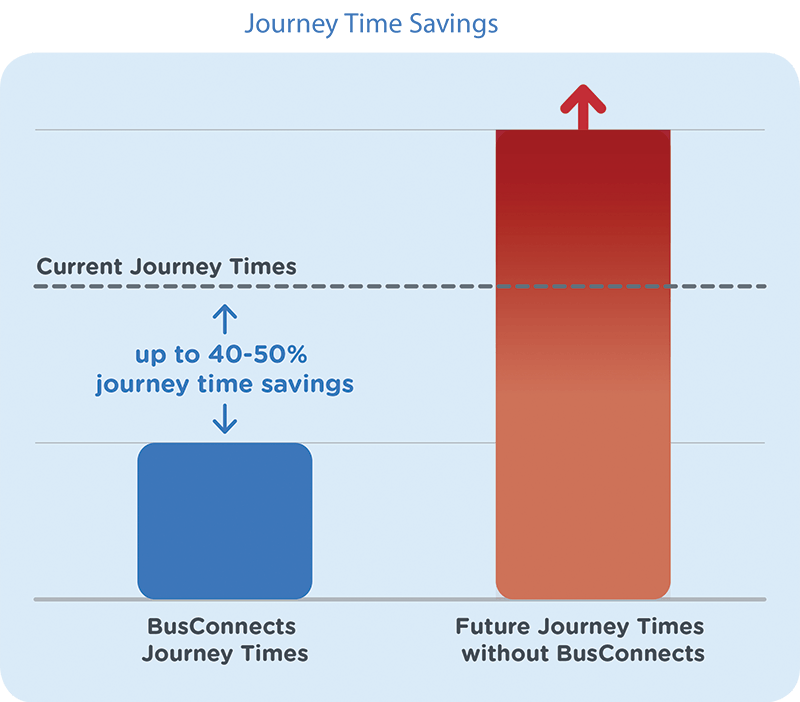 Journey Time Savings

Current Journey Times

up to 40-50% journey time savings

BusConnects Journey Times

Future Journey Times without BusConnects